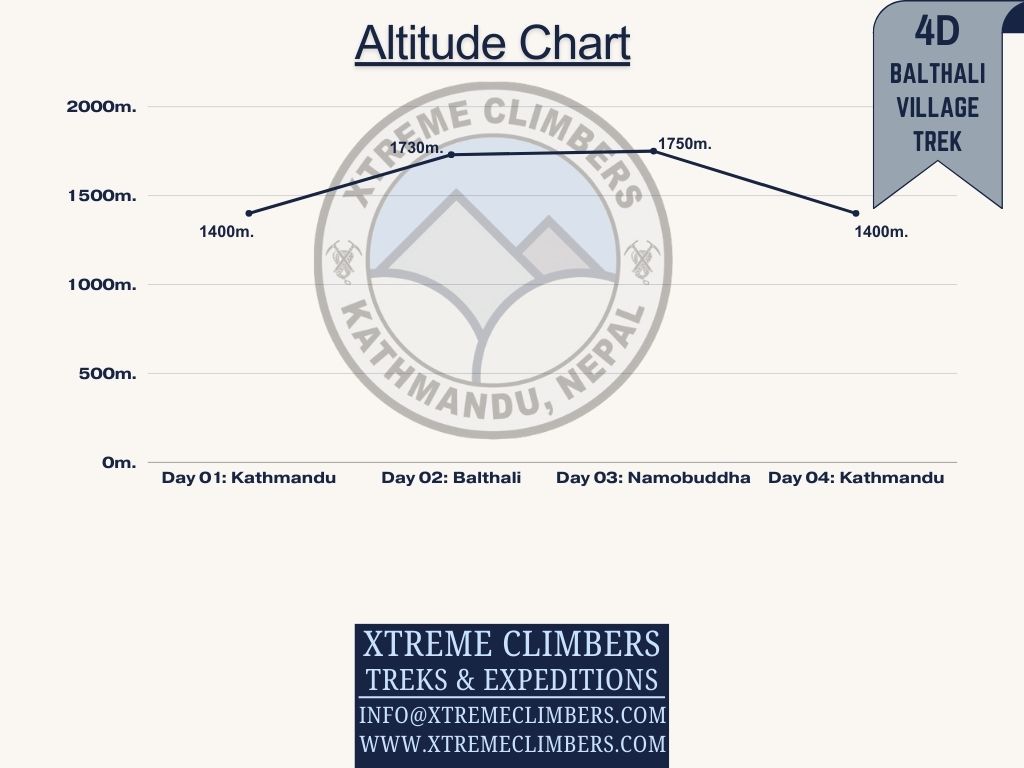 Altitude Chart

4D
BALTHALI VILLAGE TREK

2000m.
1500m.
1000m.
500m.
0m.

1400m.
1730m.
1750m.
1400m.

XTREME CLIMBERS
KATHMANDU, NEPAL

Day 01: Kathmandu
Day 02: Balthali
Day 03: Namobuddha
Day 04: Kathmandu

XTREME CLIMBERS
TREKS & EXPEDITIONS
INFO@XTREMECLIMBERS.COM
WWW.XTREMECLIMBERS.COM